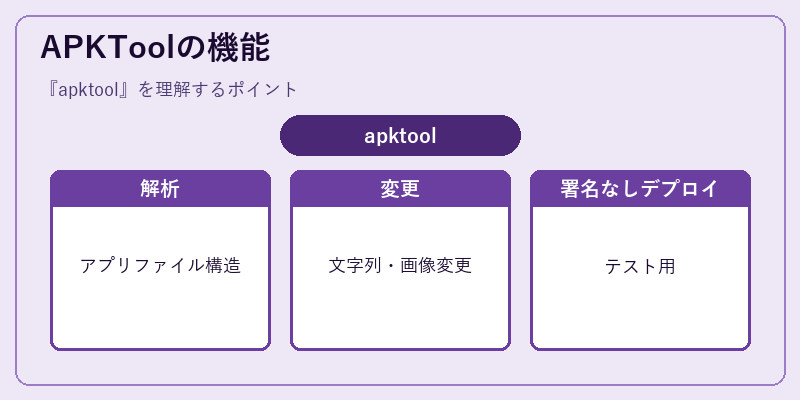 APKToolの機能

『apktool』を理解するポイント

apktool

解析

アプリファイル構造

変更

文字列・画像変更

署名なしデプロイ

テスト用